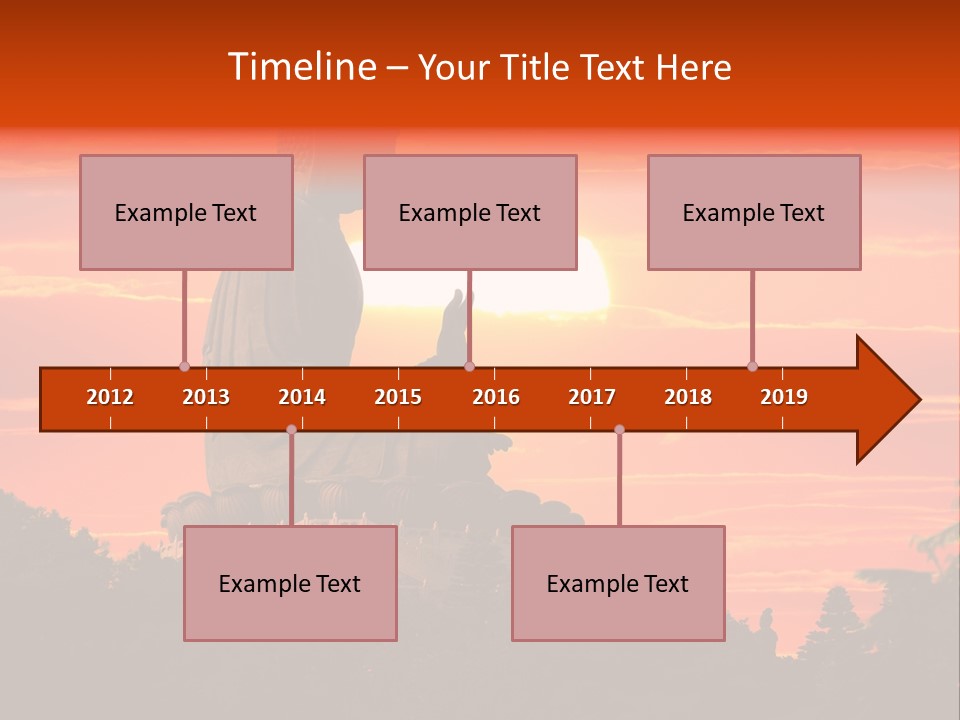 Timeline – Your Title Text Here

Example Text

Example Text

Example Text

2012 2013 2014 2015 2016 2017 2018 2019

Example Text

Example Text